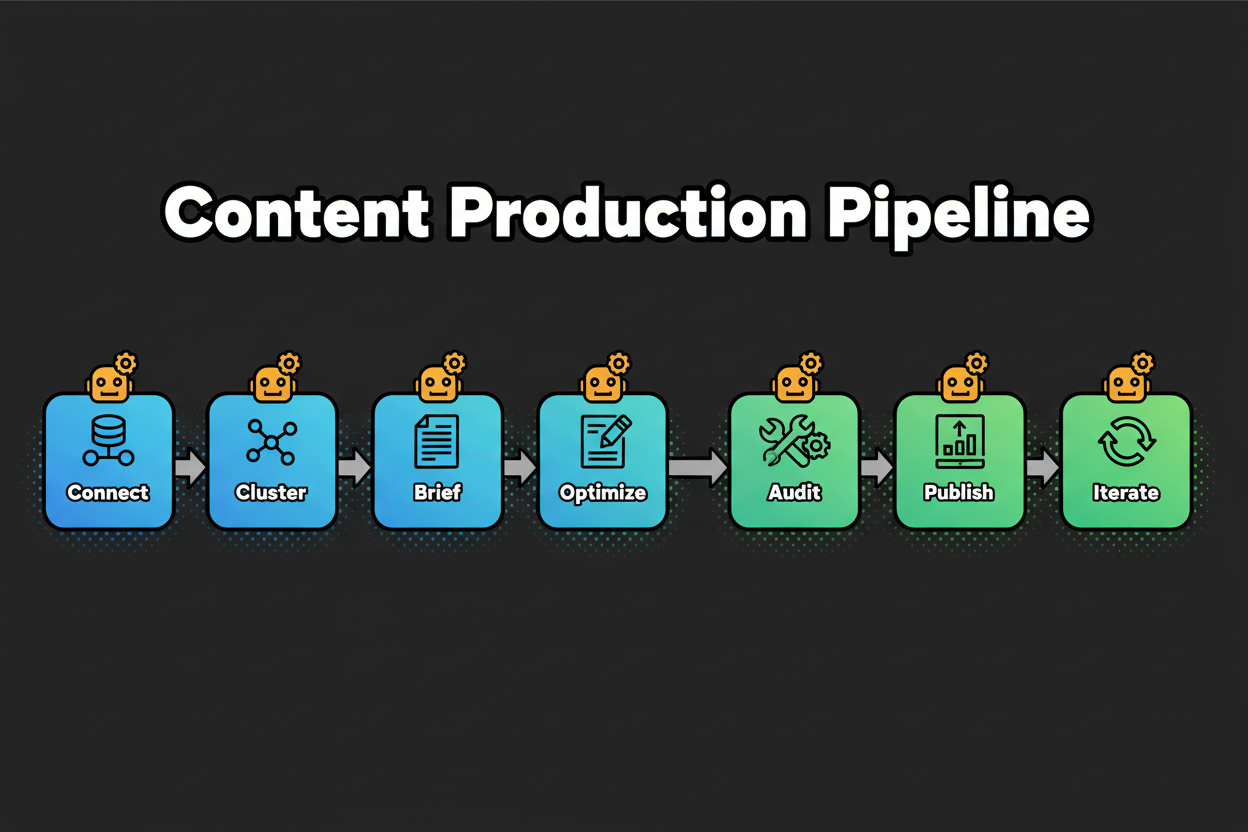 Content Production Pipeline

Connect

Cluster

Brief

Optimize

Audit

Publish

Iterate